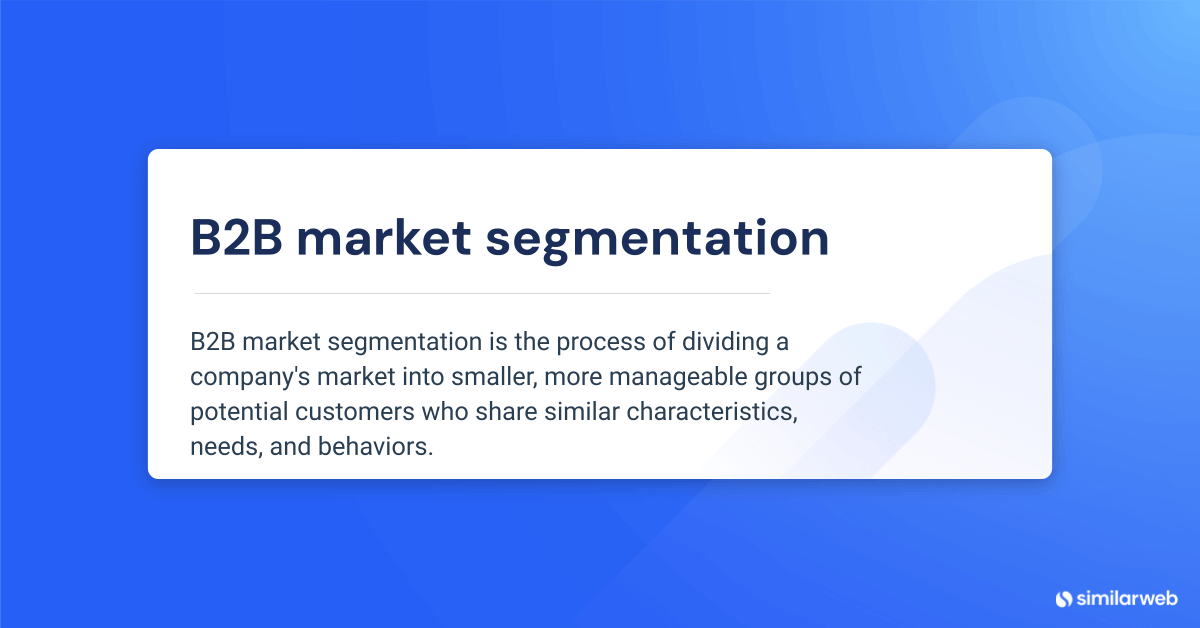 B2B market segmentation

B2B market segmentation is the process of dividing a company's market into smaller, more manageable groups of potential customers who share similar characteristics, needs, and behaviors.

similarweb